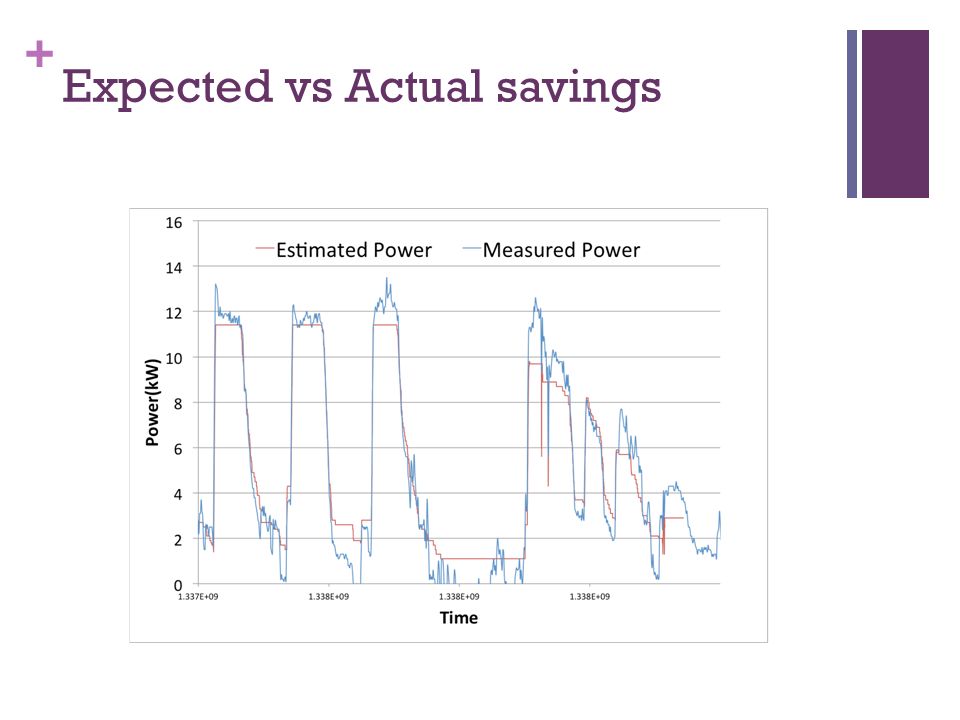 + Expected vs Actual savings

Estimated Power
Measured Power

Power(kW)

16
14
12
10
8
6
4
2
0

1.337E+09
1.338E+09
1.338E+09
1.338E+09

Time